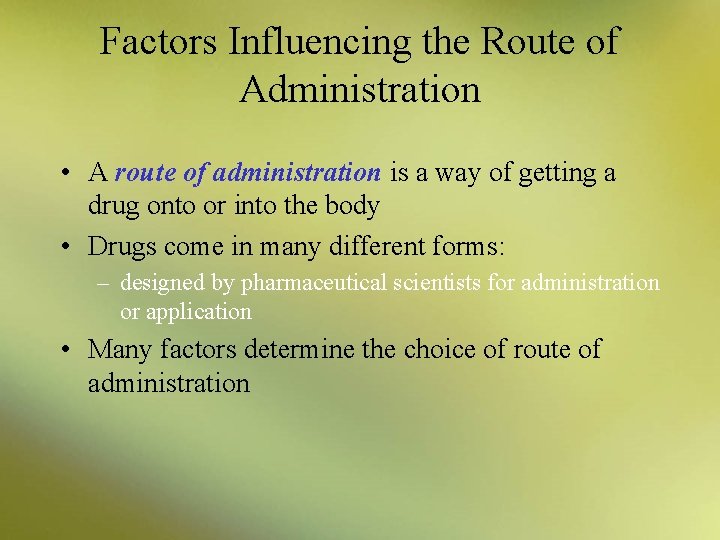 Factors Influencing the Route of Administration

• A route of administration is a way of getting a drug onto or into the body

• Drugs come in many different forms:
– designed by pharmaceutical scientists for administration or application

• Many factors determine the choice of route of administration